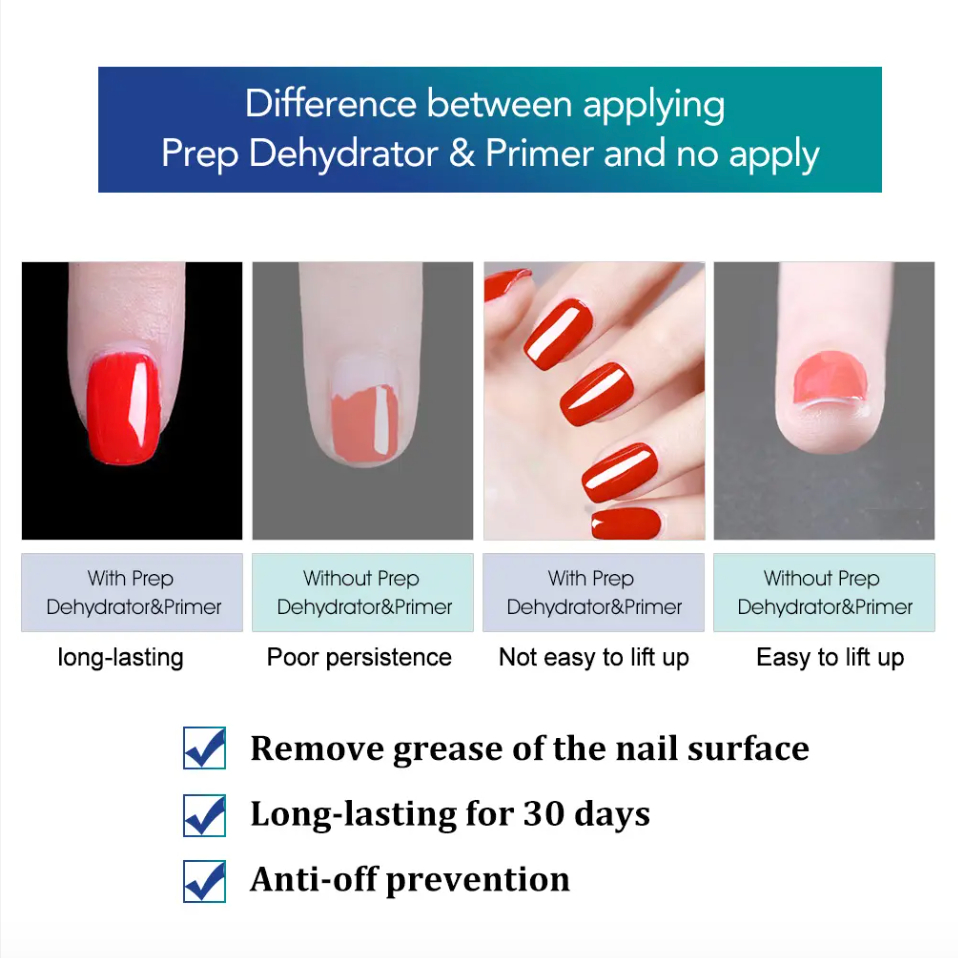 Difference between applying
Prep Dehydrator & Primer and no apply

With Prep Dehydrator&Primer
long-lasting

Without Prep Dehydrator&Primer
Poor persistence

With Prep Dehydrator&Primer
Not easy to lift up

Without Prep Dehydrator&Primer
Easy to lift up

Remove grease of the nail surface
Long-lasting for 30 days
Anti-off prevention